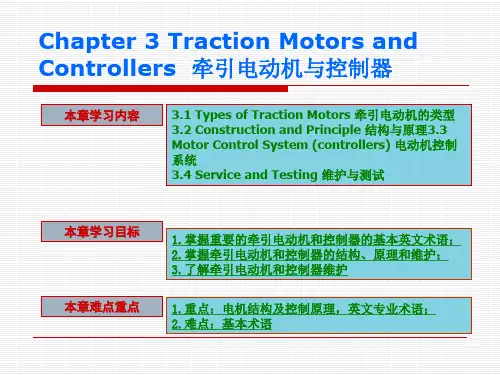 Chapter 3 Traction Motors and Controllers 牵引电动机与控制器

本章学习内容

3.1 Types of Traction Motors 牵引电动机的类型
3.2 Construction and Principle 结构与原理3.3 Motor Control System (controllers) 电动机控制系统
3.4 Service and Testing 维护与测试

本章学习目标

1. 掌握重要的牵引电动机和控制器的基本英文术语；
2. 掌握牵引电动机和控制器的结构、原理和维护；
3. 了解牵引电动机和控制器维护

本章难点重点

1. 重点：电机结构及控制原理，英文专业术语；
2. 难点：基本术语